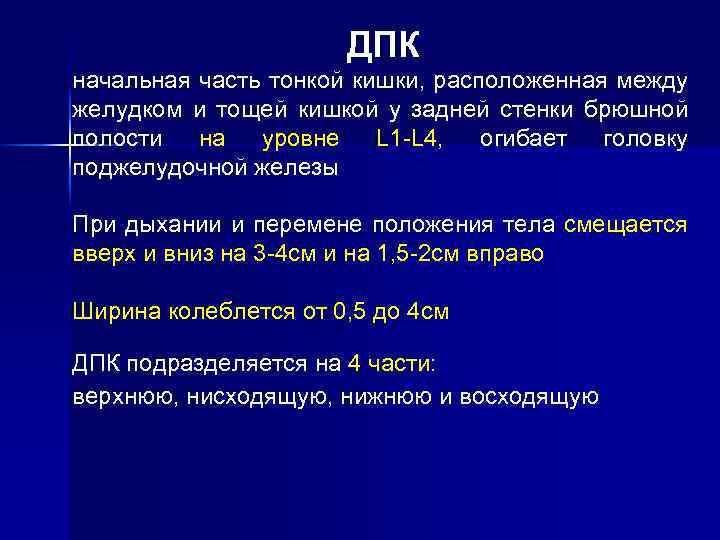 ДПК

начальная часть тонкой кишки, расположенная между желудком и тощей кишкой у задней стенки брюшной полости на уровне L1-L4, огибает головку поджелудочной железы

При дыхании и перемене положения тела смещается вверх и вниз на 3-4см и на 1,5-2см вправо

Ширина колеблется от 0,5 до 4см

ДПК подразделяется на 4 части:
верхнюю, нисходящую, нижнюю и восходящую